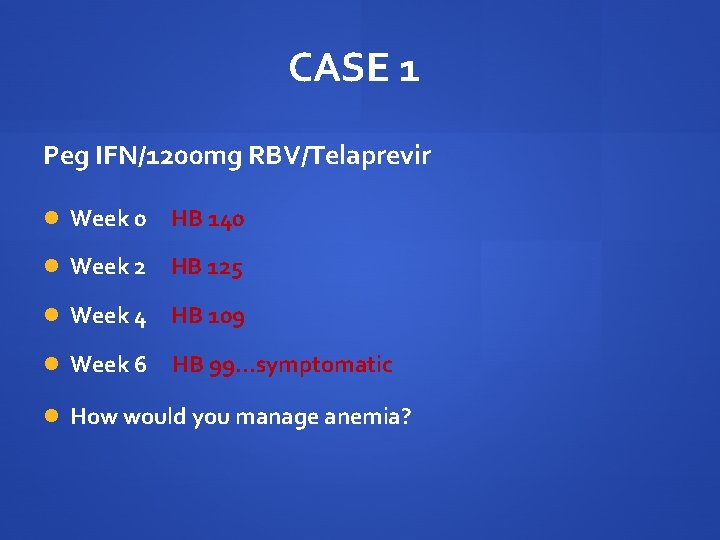 CASE 1

Peg IFN/1200mg RBV/Telaprevir

- Week 0 HB 140
- Week 2 HB 125
- Week 4 HB 109
- Week 6 HB 99…symptomatic
- How would you manage anemia?